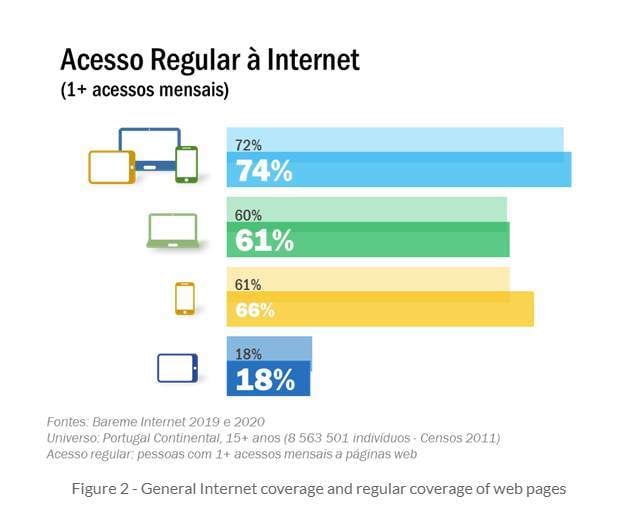 Acesso Regular à Internet
(1+ acessos mensais)

72%
74%

60%
61%

61%
66%

18%
18%

Fontes: Bareme Internet 2019 e 2020
Universo: Portugal Continental, 15+ anos (8 563 501 indivíduos - Censos 2011)
Acesso regular: pessoas com 1+ acessos mensais a páginas web

Figure 2 - General Internet coverage and regular coverage of web pages